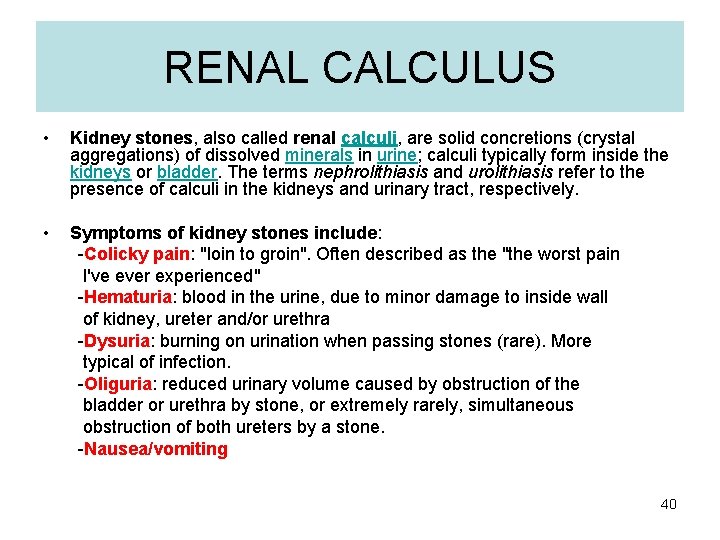 RENAL CALCULUS

• Kidney stones, also called renal calculi, are solid concretions (crystal aggregations) of dissolved minerals in urine; calculi typically form inside the kidneys or bladder. The terms nephrolithiasis and urolithiasis refer to the presence of calculi in the kidneys and urinary tract, respectively.

• Symptoms of kidney stones include:
-Colicky pain: "loin to groin". Often described as the "the worst pain I've ever experienced"
-Hematuria: blood in the urine, due to minor damage to inside wall of kidney, ureter and/or urethra
-Dysuria: burning on urination when passing stones (rare). More typical of infection.
-Oliguria: reduced urinary volume caused by obstruction of the bladder or urethra by stone, or extremely rarely, simultaneous obstruction of both ureters by a stone.
-Nausea/vomiting

40